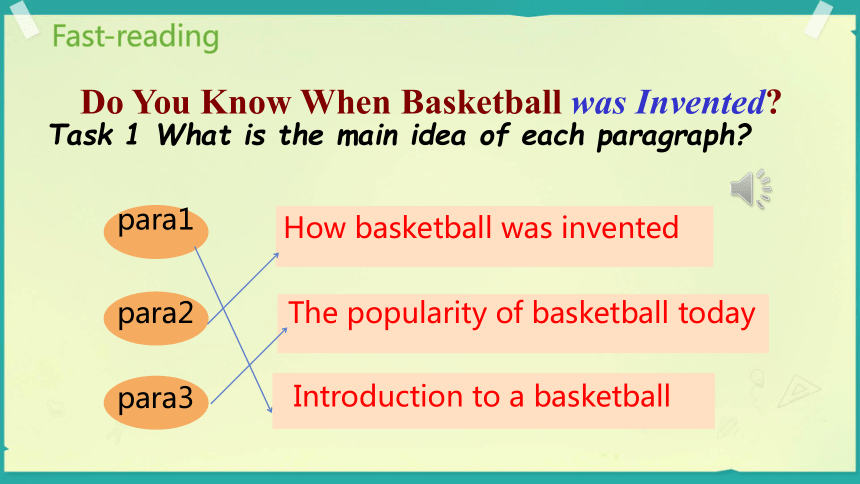 Fast-reading

Do You Know When Basketball was Invented?

Task 1 What is the main idea of each paragraph?

para1

para2

para3

How basketball was invented

The popularity of basketball today

Introduction to a basketball